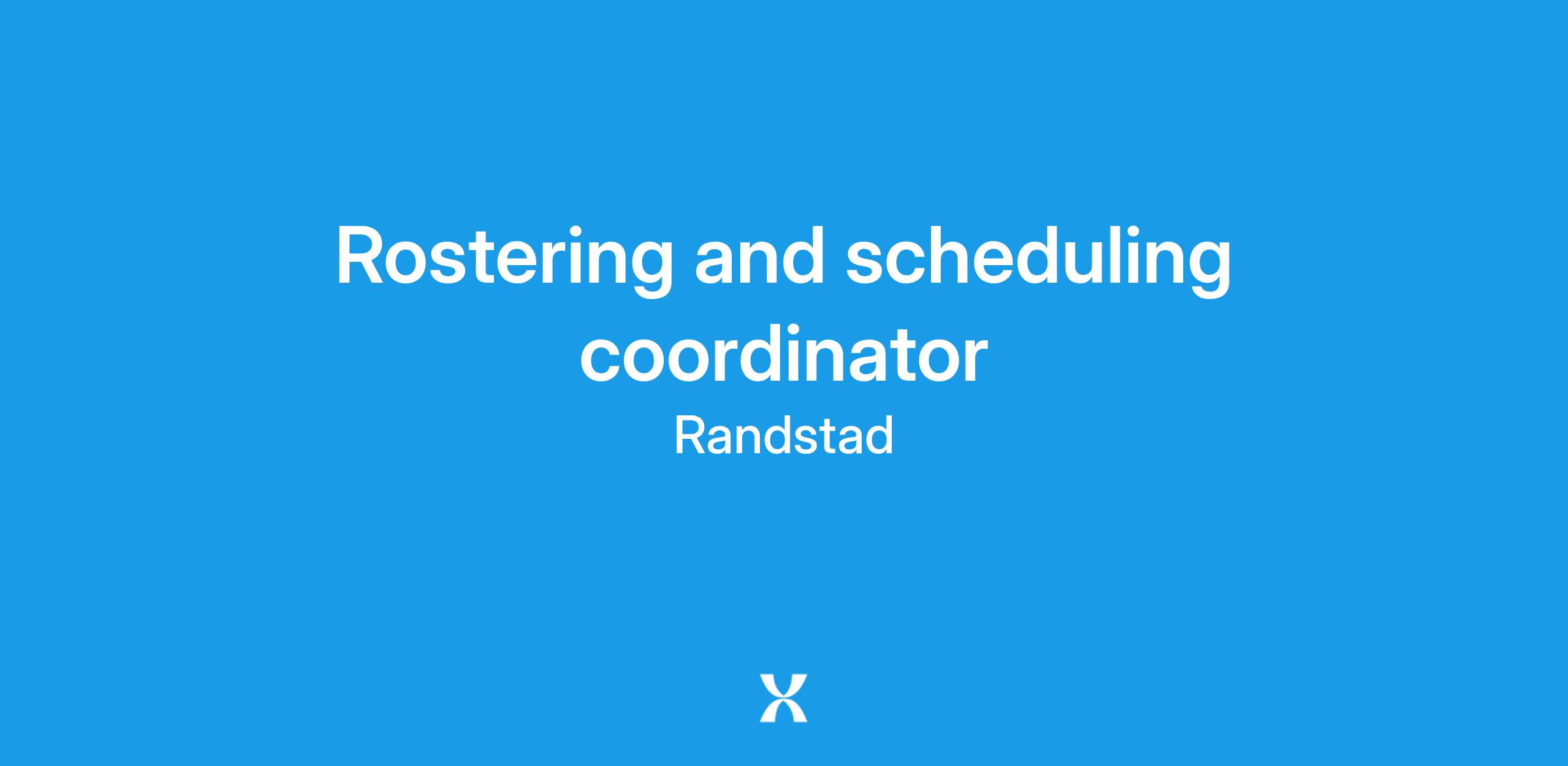 Rostering and scheduling coordinator

Randstad